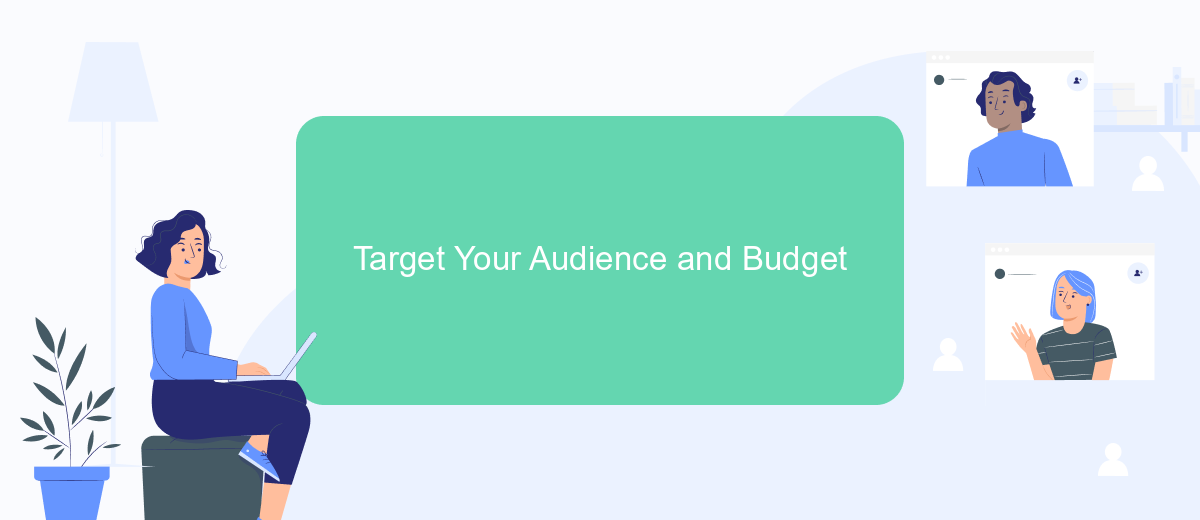 Target Your Audience and Budget